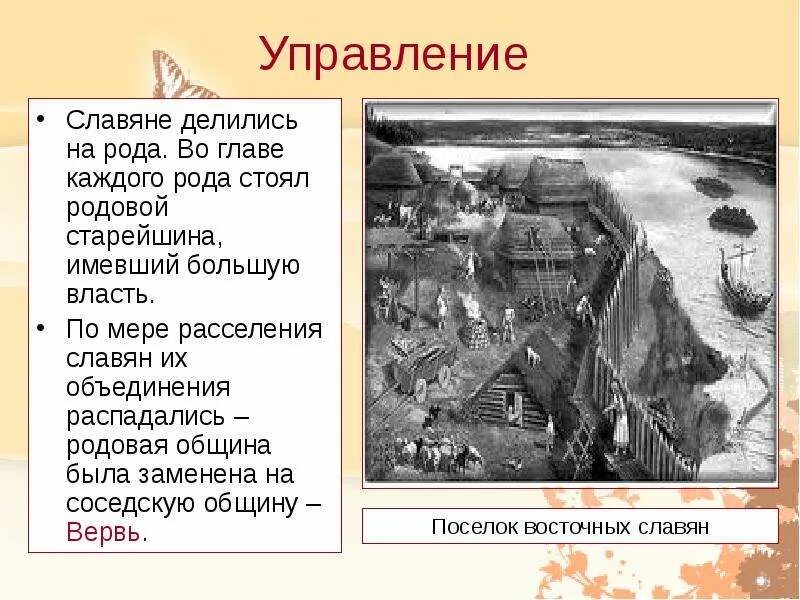 Управление

• Славяне делились на рода. Во главе каждого рода стоял родовой старейшина, имевший большую власть.

• По мере расселения славян их объединения распадались – родовая община была заменена на соседскую общину – Вервь.

Поселок восточных славян